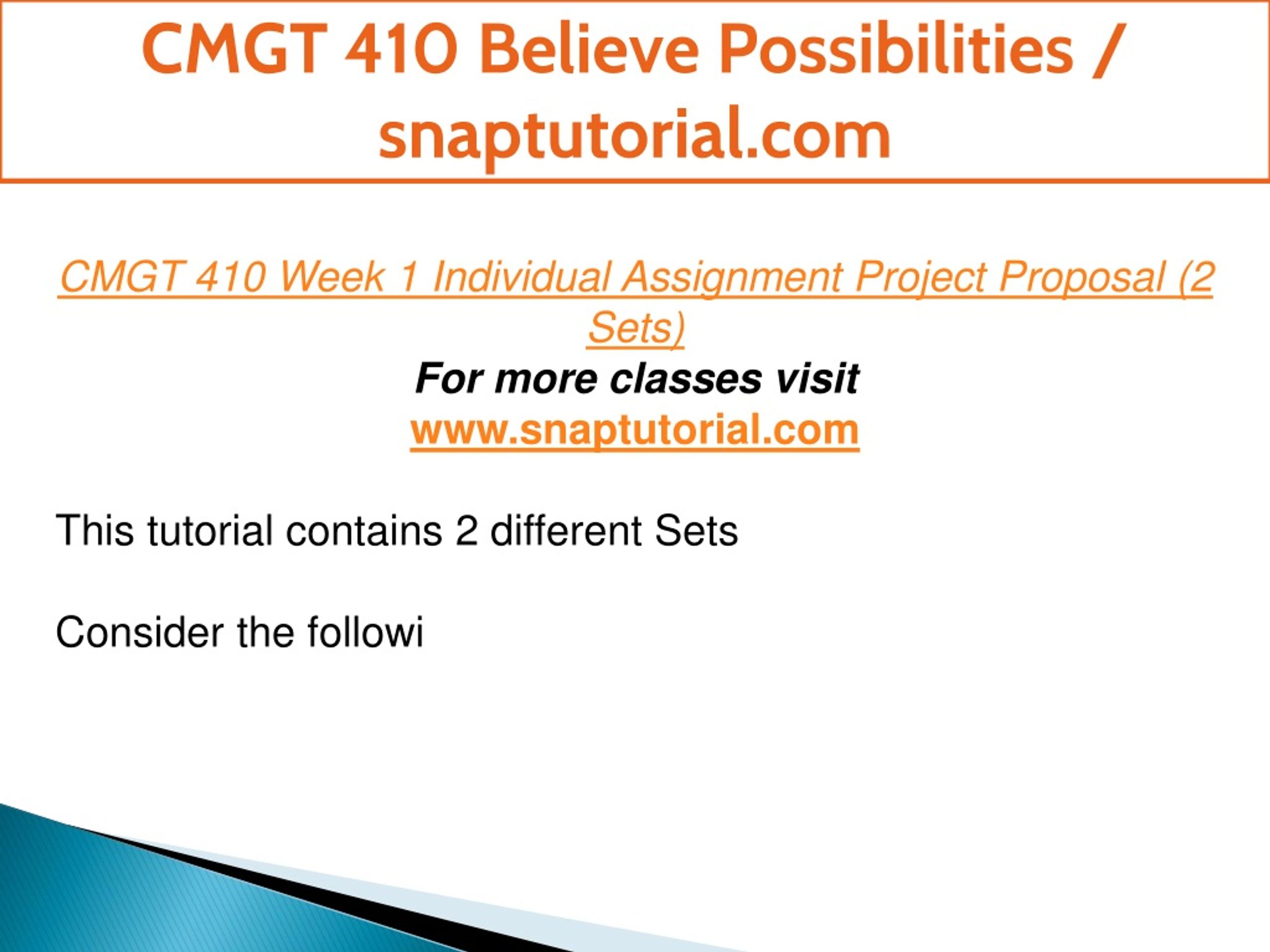 CMGT 410 Believe Possibilities / snaptutorial.com

CMGT 410 Week 1 Individual Assignment Project Proposal (2 Sets)
For more classes visit
www.snaptutorial.com

This tutorial contains 2 different Sets

Consider the followi